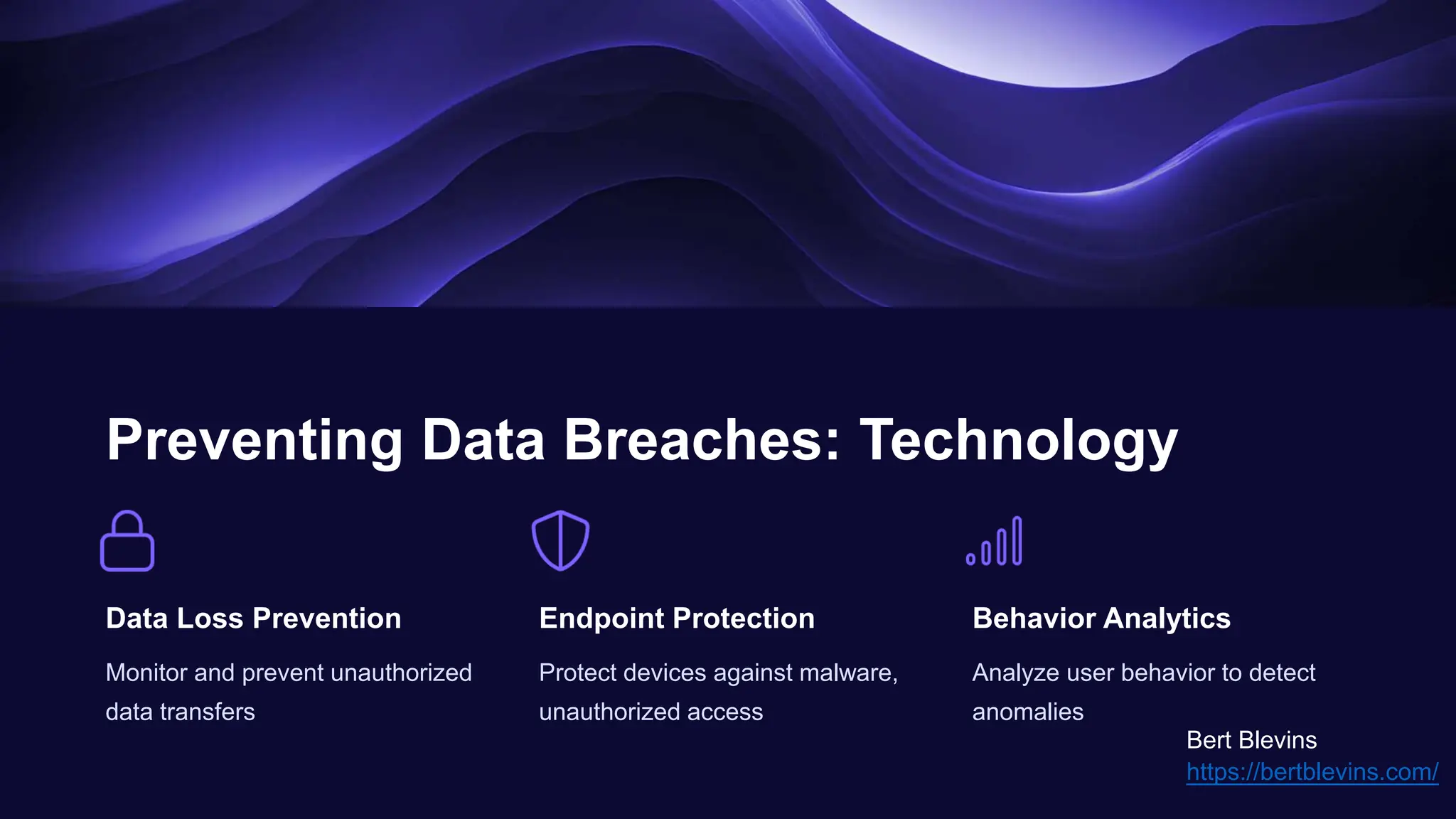 Preventing Data Breaches: Technology

Data Loss Prevention

Monitor and prevent unauthorized data transfers

Endpoint Protection

Protect devices against malware, unauthorized access

Behavior Analytics

Analyze user behavior to detect anomalies

Bert Blevins
https://bertblevins.com/